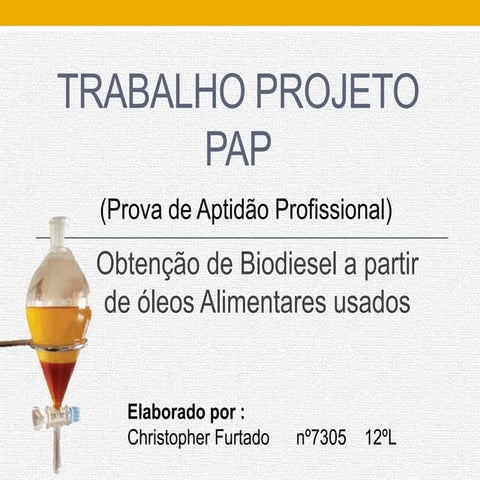 TRABALHO PROJETO PAP

(Prova de Aptidão Profissional)

Obtenção de Biodiesel a partir de óleos Alimentares usados

Elaborado por :
Christopher Furtado nº7305 12ºL